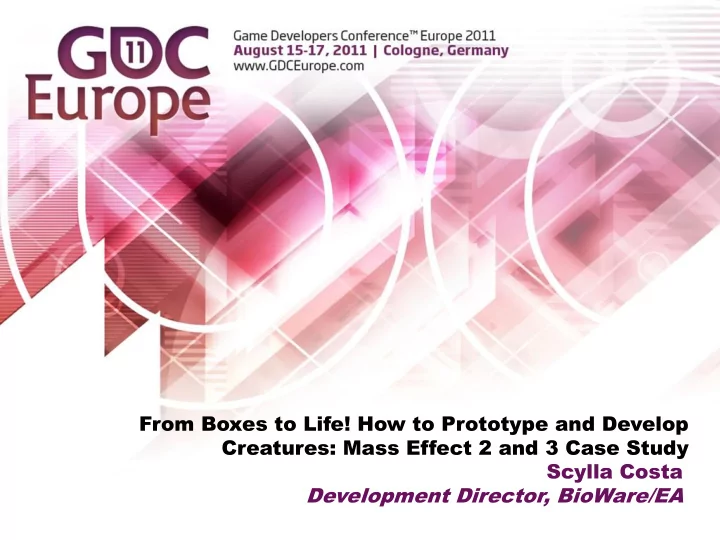 GDC 11 Europe

Game Developers Conference™ Europe 2011
August 15-17, 2011 | Cologne, Germany
www.GDCEurope.com

From Boxes to Life! How to Prototype and Develop Creatures: Mass Effect 2 and 3 Case Study
Scylla Costa
Development Director, BioWare/EA